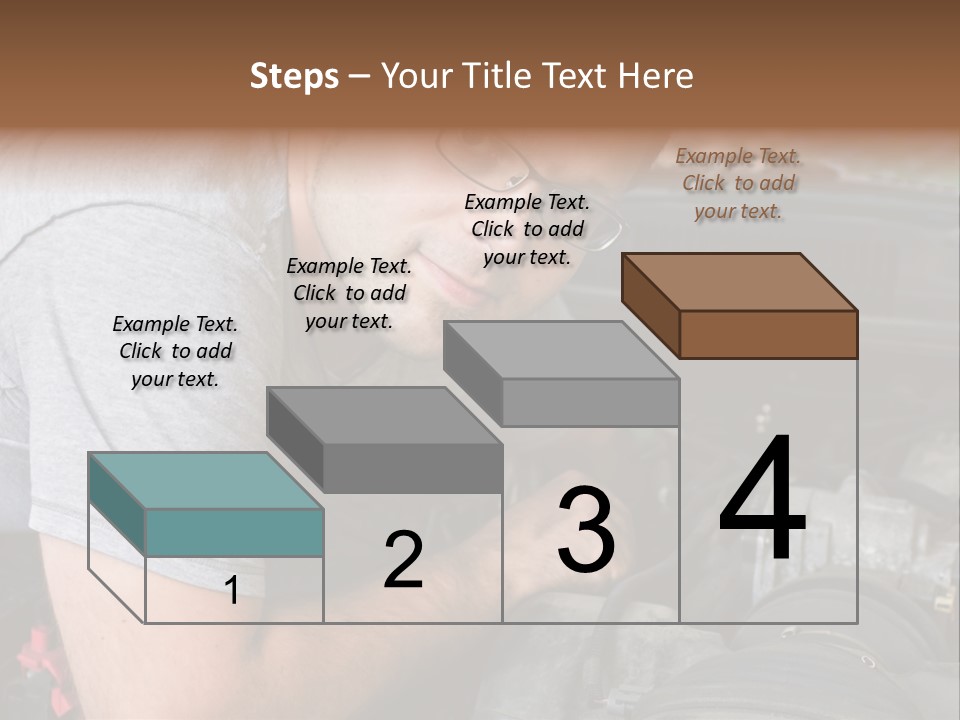 Steps – Your Title Text Here

Example Text. Click to add your text.

Example Text. Click to add your text.

Example Text. Click to add your text.

Example Text. Click to add your text.

1

2

3

4